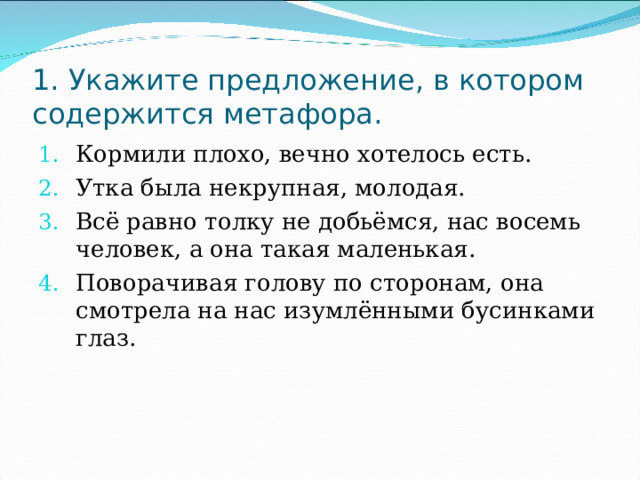 1. Укажите предложение, в котором содержится метафора.

1. Кормили плохо, вечно хотелось есть.
2. Утка была некрупная, молодая.
3. Всё равно толку не добьёмся, нас восемь человек, а она такая маленькая.
4. Поворачивая голову по сторонам, она смотрела на нас изумлёнными бусинками глаз.